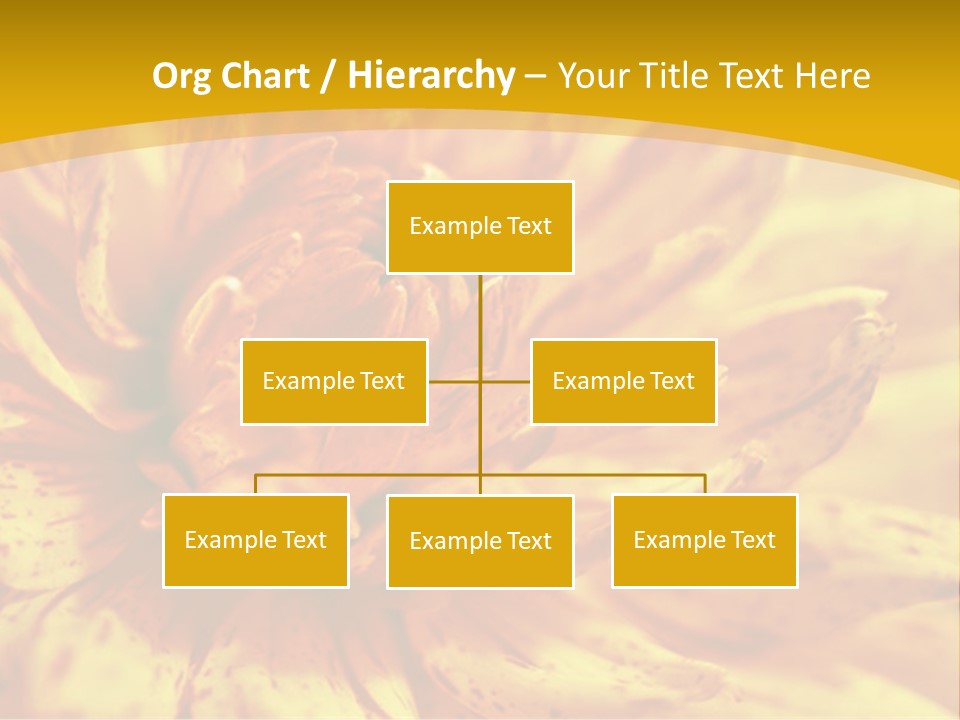 Org Chart / Hierarchy – Your Title Text Here

Example Text

Example Text

Example Text

Example Text

Example Text

Example Text